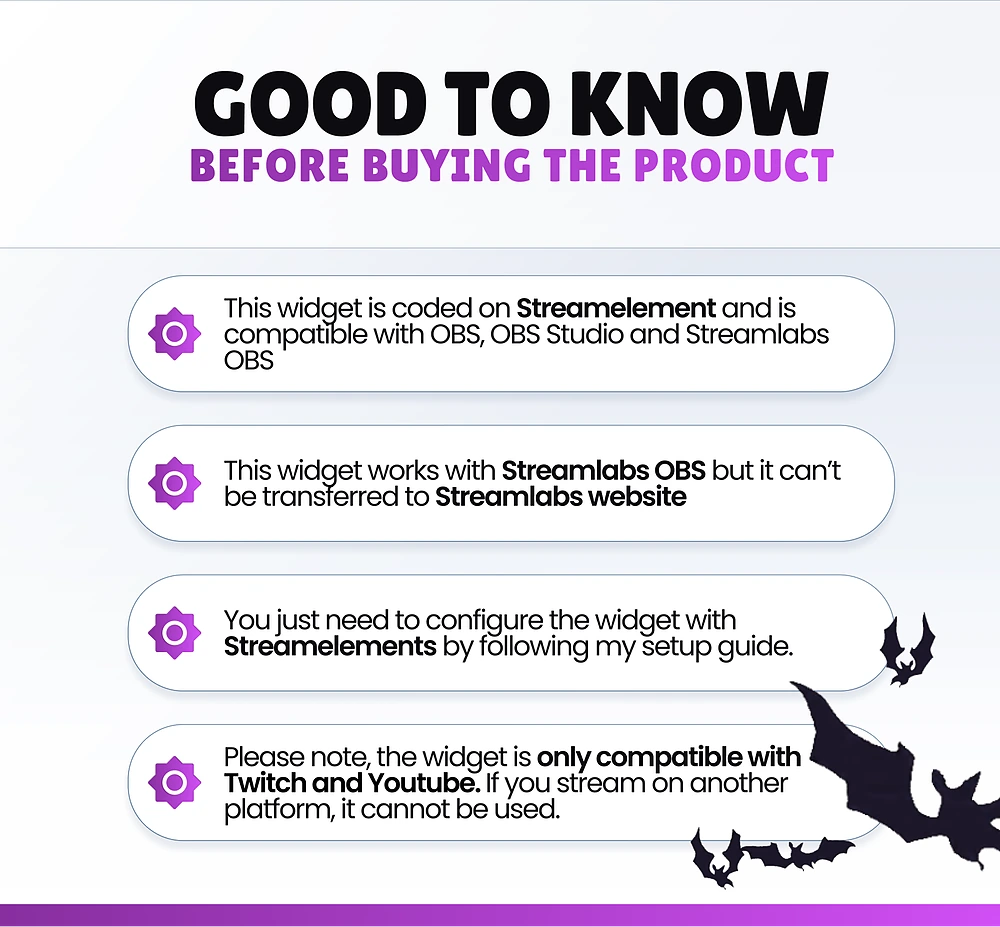 GOOD TO KNOW
BEFORE BUYING THE PRODUCT

This widget is coded on Streamelement and is compatible with OBS, OBS Studio and Streamlabs OBS

This widget works with Streamlabs OBS but it can't be transferred to Streamlabs website

You just need to configure the widget with Streamelements by following my setup guide.

Please note, the widget is only compatible with Twitch and Youtube. If you stream on another platform, it cannot be used.